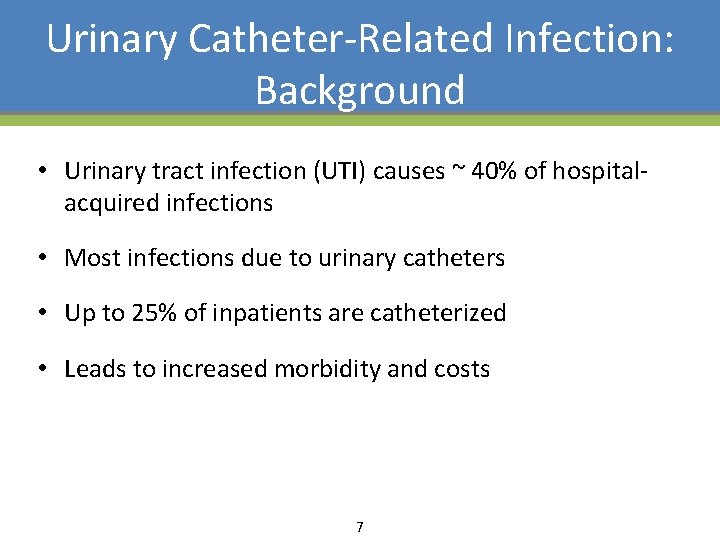 Urinary Catheter-Related Infection: Background

• Urinary tract infection (UTI) causes ~ 40% of hospital-acquired infections

• Most infections due to urinary catheters

• Up to 25% of inpatients are catheterized

• Leads to increased morbidity and costs

7